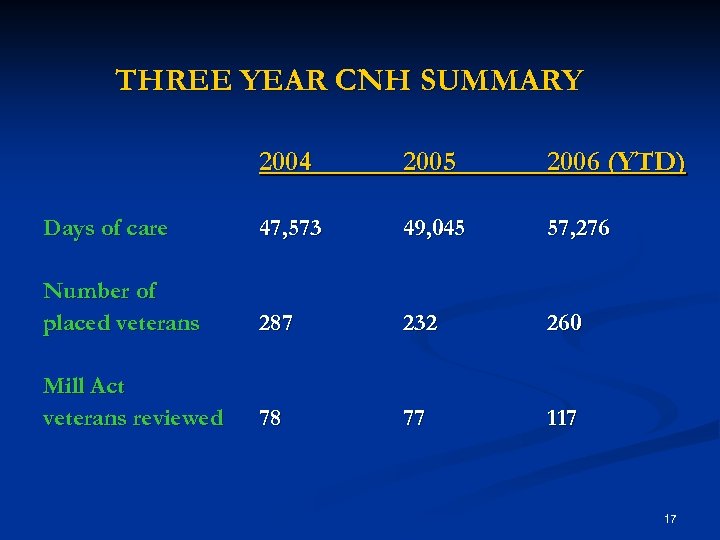 THREE YEAR CNH SUMMARY

| | 2004 | 2005 | 2006 (YTD) |
|---|---|---|---|
| Days of care | 47,573 | 49,045 | 57,276 |
| Number of placed veterans | 287 | 232 | 260 |
| Mill Act veterans reviewed | 78 | 77 | 117 |

17